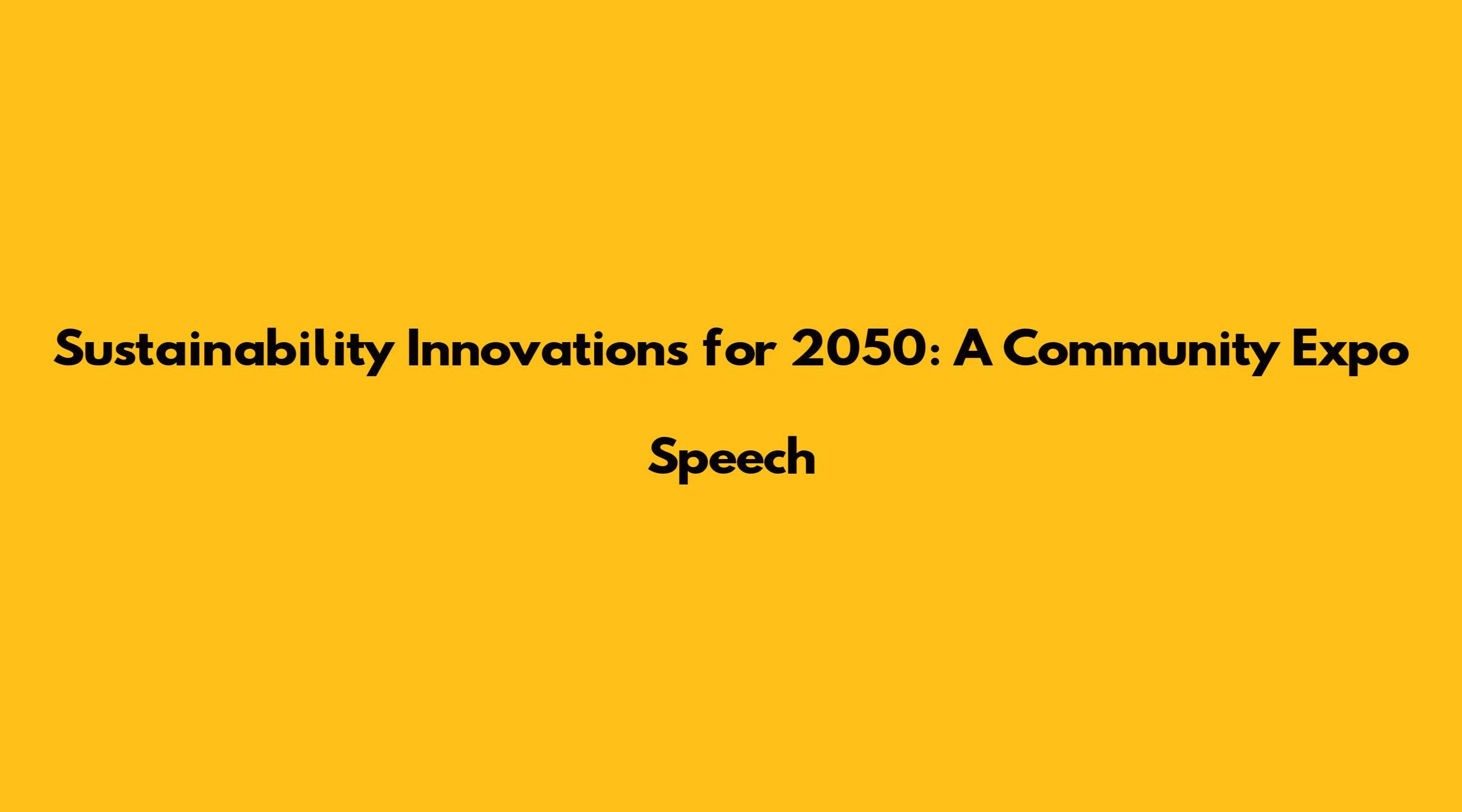 Sustainability Innovations for 2050: A Community Expo

Speech